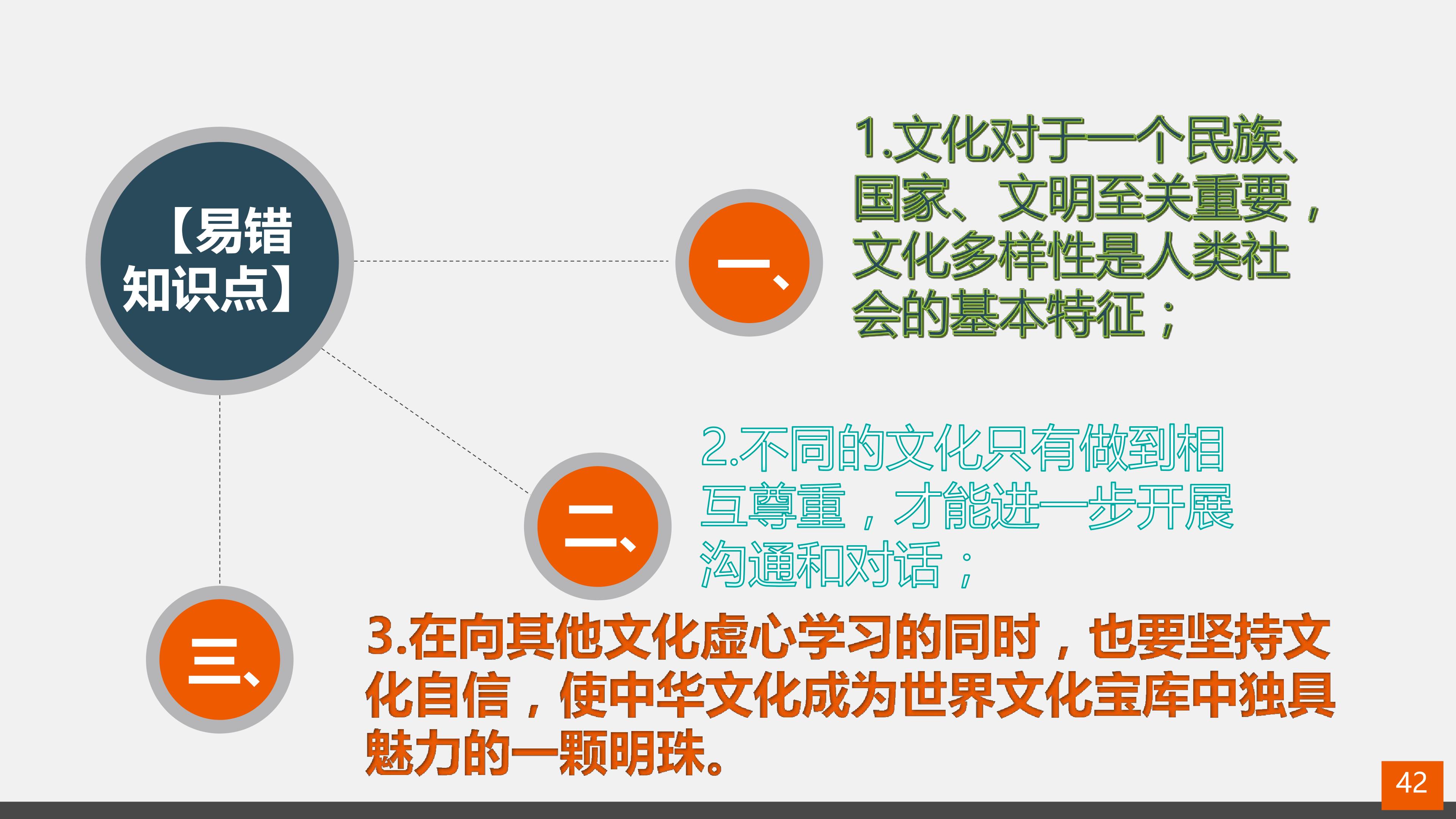 【易错知识点】

一、

1.文化对于一个民族、国家、文明至关重要，文化多样性是人类社会的基本特征；

二、

2.不同的文化只有做到相互尊重，才能进一步开展沟通和对话；

三、

3.在向其他文化虚心学习的同时，也要坚持文化自信，使中华文化成为世界文化宝库中独具魅力的一颗明珠。

42